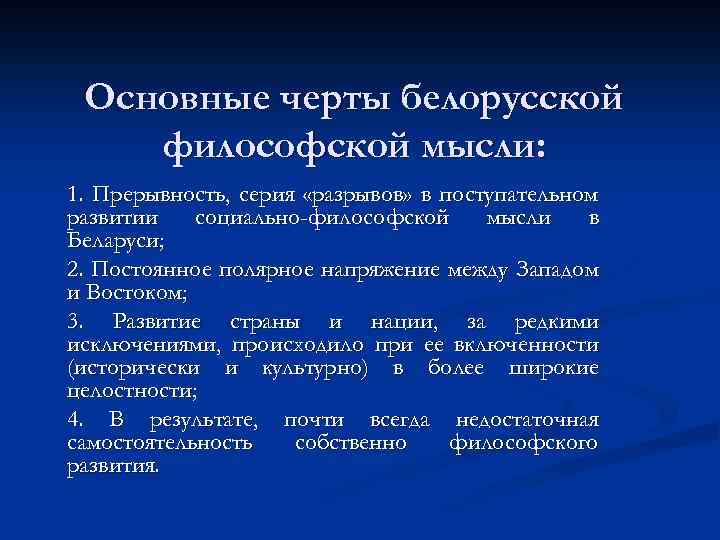 Основные черты белорусской философской мысли:

1. Прерывность, серия «разрывов» в поступательном развитии социально-философской мысли в Беларуси;

2. Постоянное полярное напряжение между Западом и Востоком;

3. Развитие страны и нации, за редкими исключениями, происходило при ее включенности (исторически и культурно) в более широкие целостности;

4. В результате, почти всегда недостаточная самостоятельность собственно философского развития.